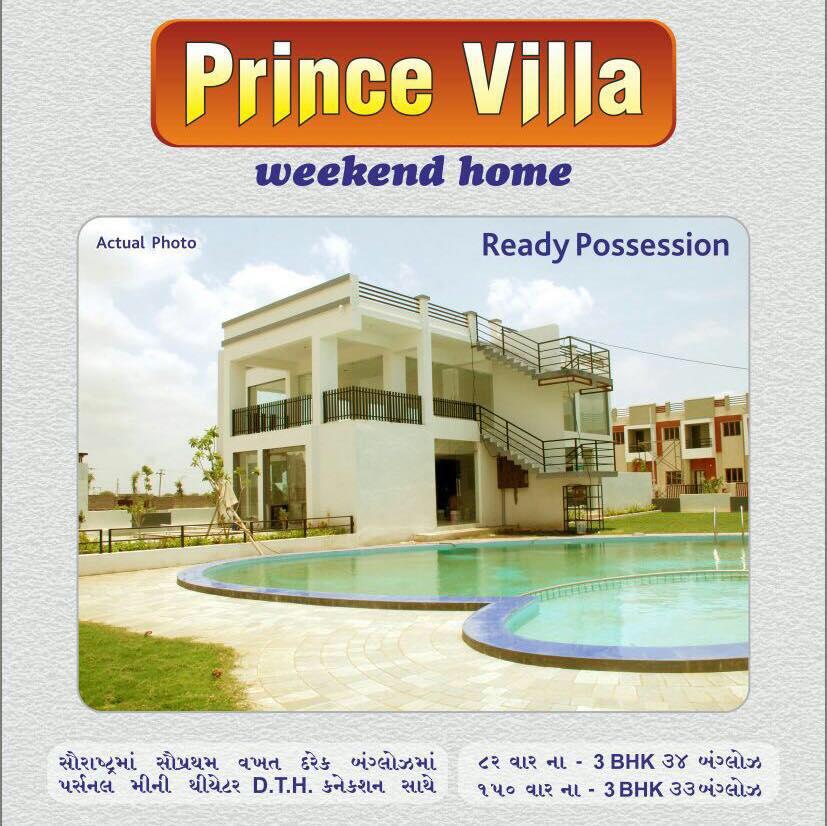 Prince Villa
weekend home

Actual Photo

Ready Possession

સૌરાષ્ટ્રમાં સૌપ્રથમ વખત દરેક બંગ્લોઝમાં પર્સનલ મીની થીયેટર D.T.H. કનેકશન સાથે

૮૨ વાર ના - 3 BHK ૩૪ બંગ્લોઝ
૧૫૦ વાર ના - 3 BHK ૩૩ બંગ્લોઝ